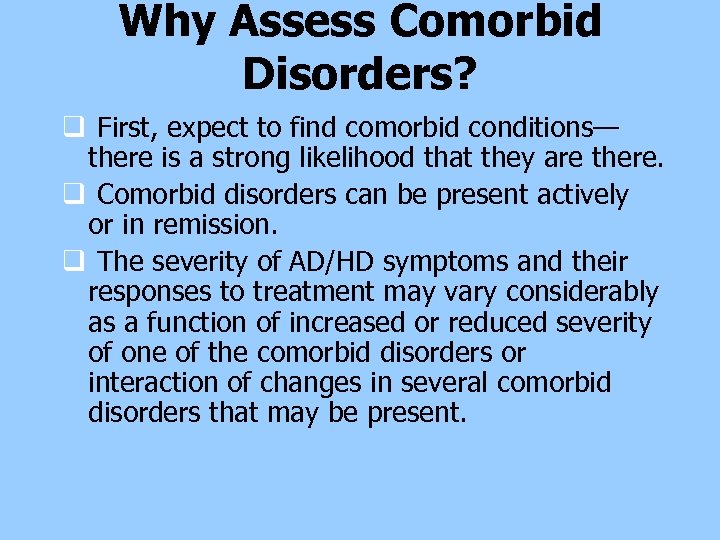 Why Assess Comorbid Disorders?

❑ First, expect to find comorbid conditions—there is a strong likelihood that they are there.

❑ Comorbid disorders can be present actively or in remission.

❑ The severity of AD/HD symptoms and their responses to treatment may vary considerably as a function of increased or reduced severity of one of the comorbid disorders or interaction of changes in several comorbid disorders that may be present.